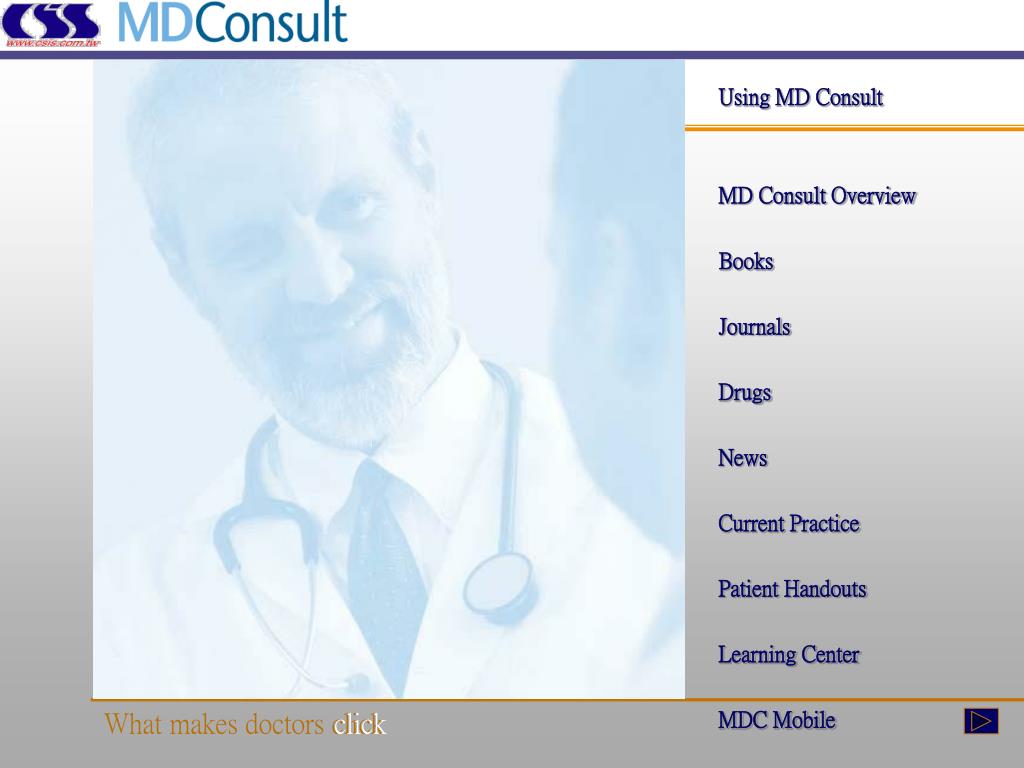 CSS
www.csis.com.tw
MDConsult

Using MD Consult

MD Consult Overview

Books

Journals

Drugs

News

Current Practice

Patient Handouts

Learning Center

MDC Mobile

What makes doctors click